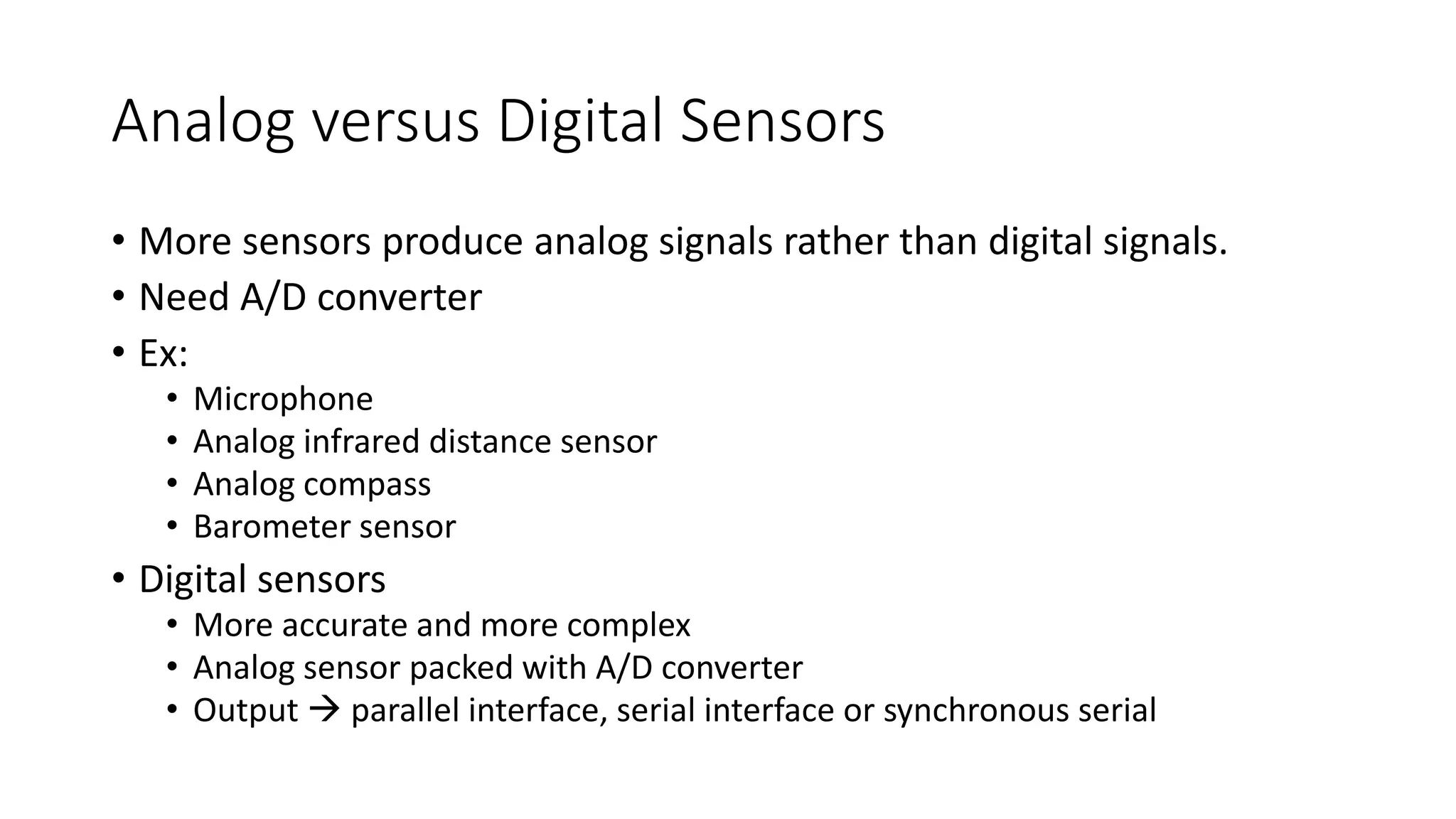 Analog versus Digital Sensors

• More sensors produce analog signals rather than digital signals.
• Need A/D converter
• Ex:
  • Microphone
  • Analog infrared distance sensor
  • Analog compass
  • Barometer sensor
• Digital sensors
  • More accurate and more complex
  • Analog sensor packed with A/D converter
  • Output → parallel interface, serial interface or synchronous serial